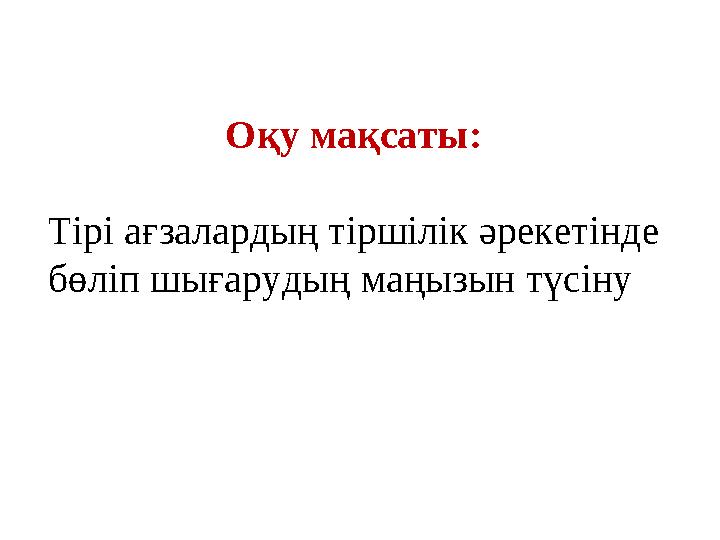 Оқу мақсаты:

Тірі ағзалардың тіршілік әрекетінде бөліп шығарудың маңызын түсіну